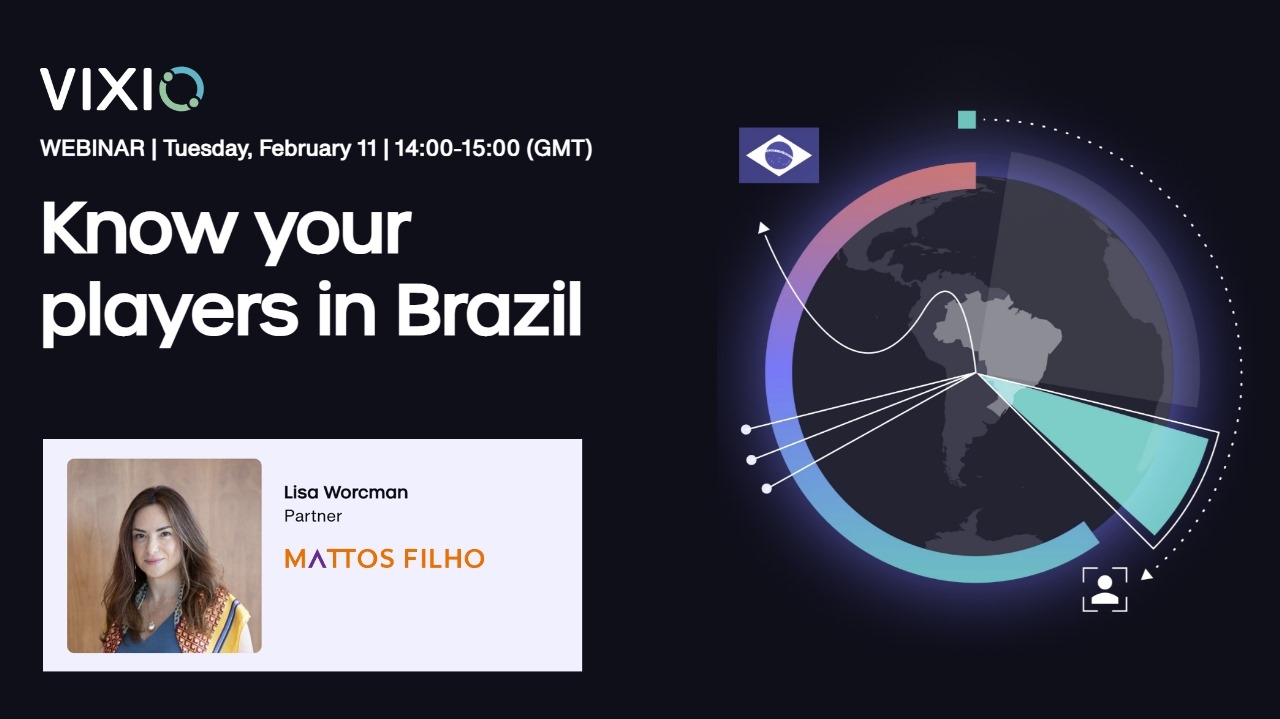 VIXIO

WEBINAR | Tuesday, February 11 | 14:00-15:00 (GMT)

Know your players in Brazil

Lisa Worcman
Partner
MATTOS FILHO